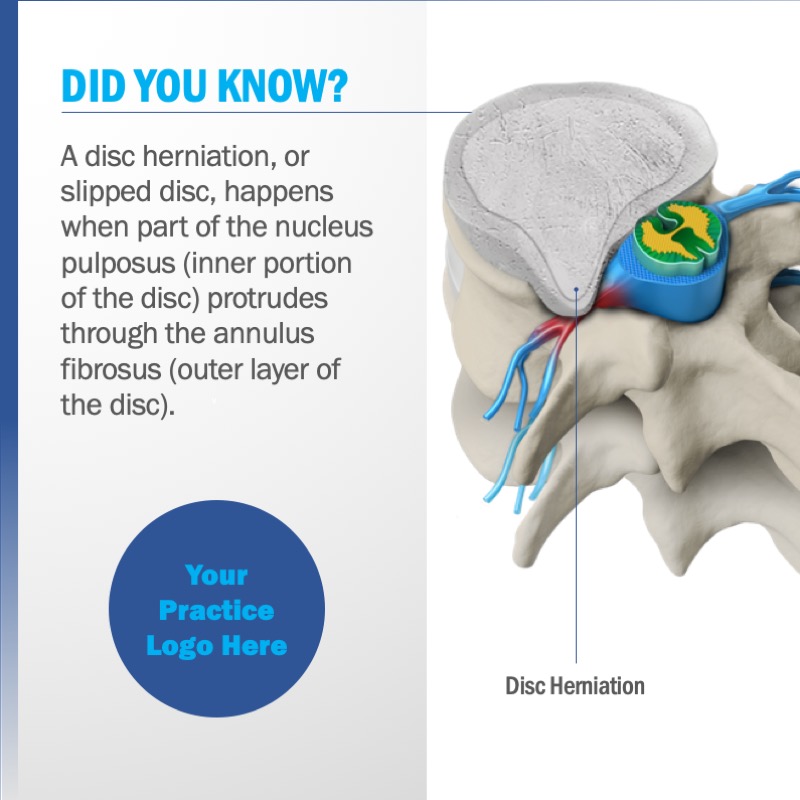 DID YOU KNOW?

A disc herniation, or slipped disc, happens when part of the nucleus pulposus (inner portion of the disc) protrudes through the annulus fibrosus (outer layer of the disc).

Your Practice Logo Here

Disc Herniation